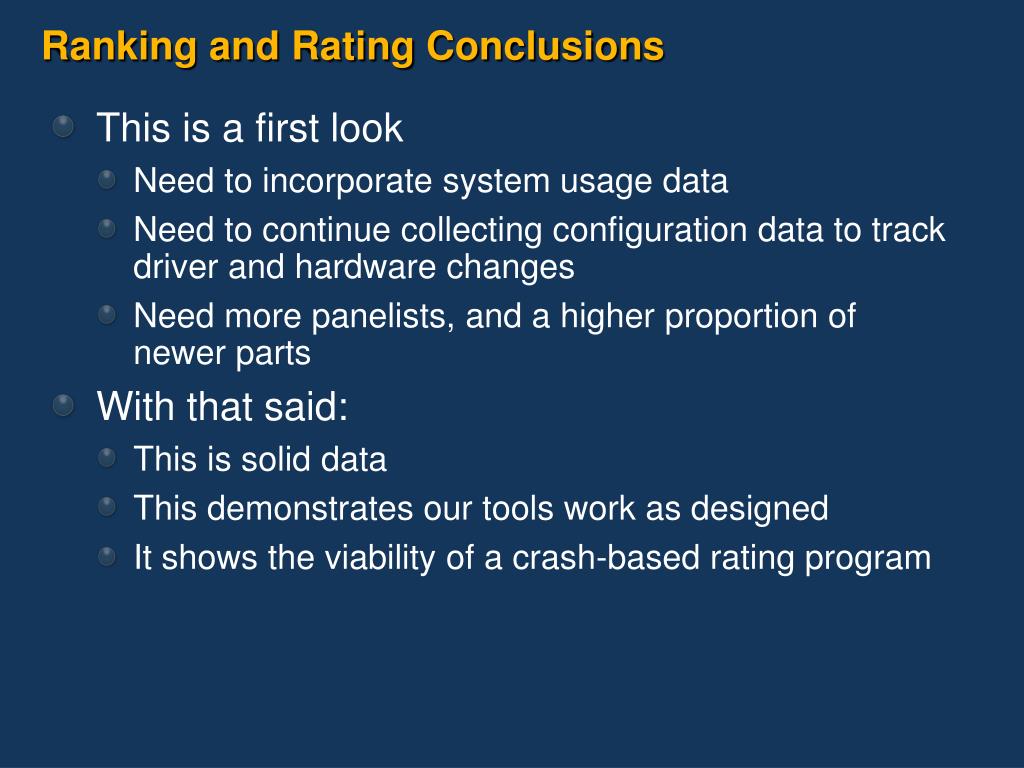 Ranking and Rating Conclusions

This is a first look

Need to incorporate system usage data

Need to continue collecting configuration data to track driver and hardware changes

Need more panelists, and a higher proportion of newer parts

With that said:

This is solid data

This demonstrates our tools work as designed

It shows the viability of a crash-based rating program